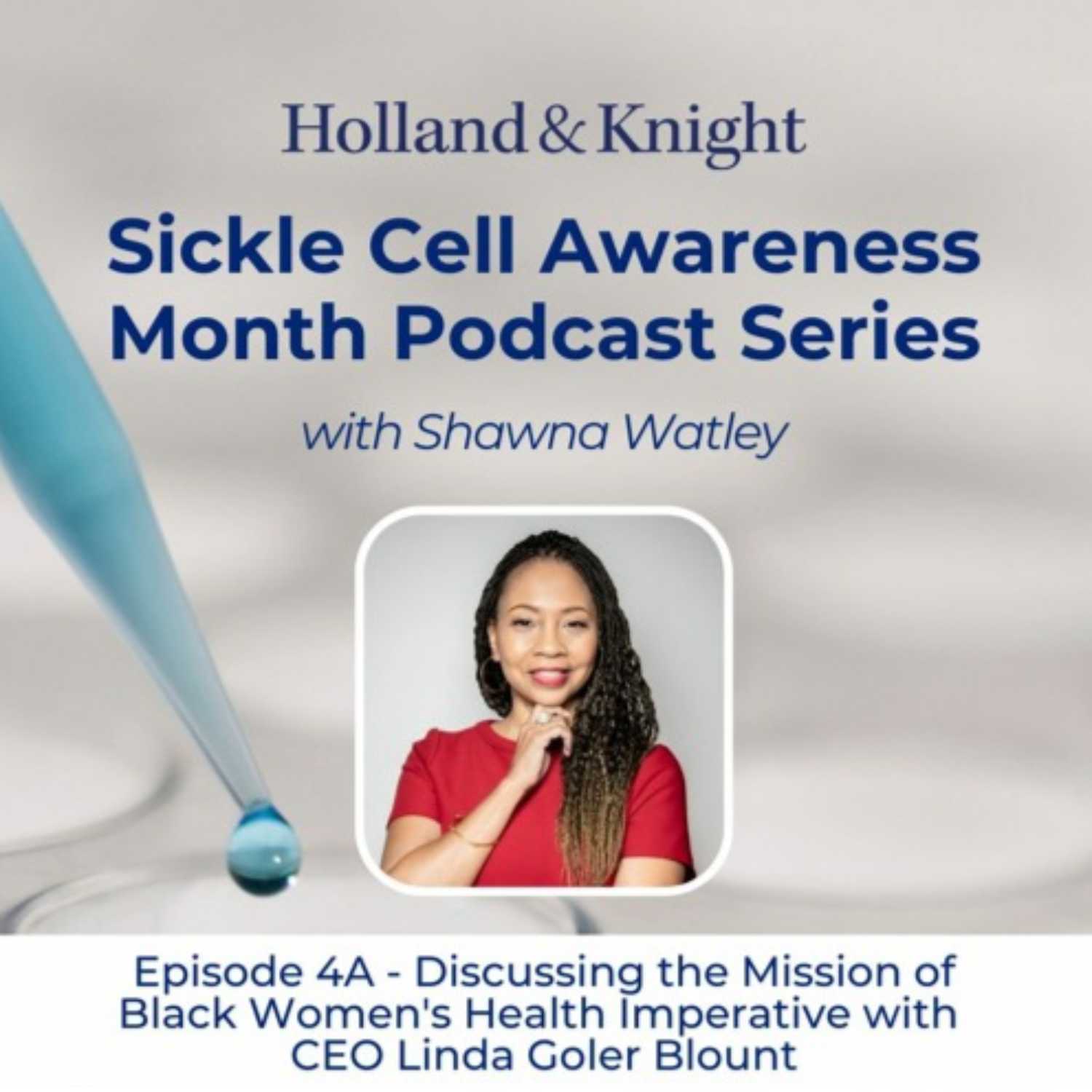 Holland & Knight

Sickle Cell Awareness Month Podcast Series

with Shawna Watley

Episode 4A - Discussing the Mission of Black Women's Health Imperative with CEO Linda Goler Blount